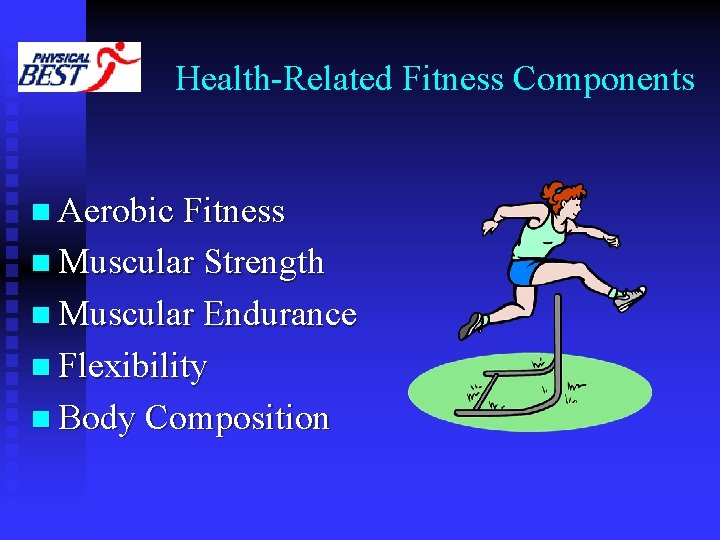 PHYSICAL BEST

Health-Related Fitness Components

- Aerobic Fitness
- Muscular Strength
- Muscular Endurance
- Flexibility
- Body Composition